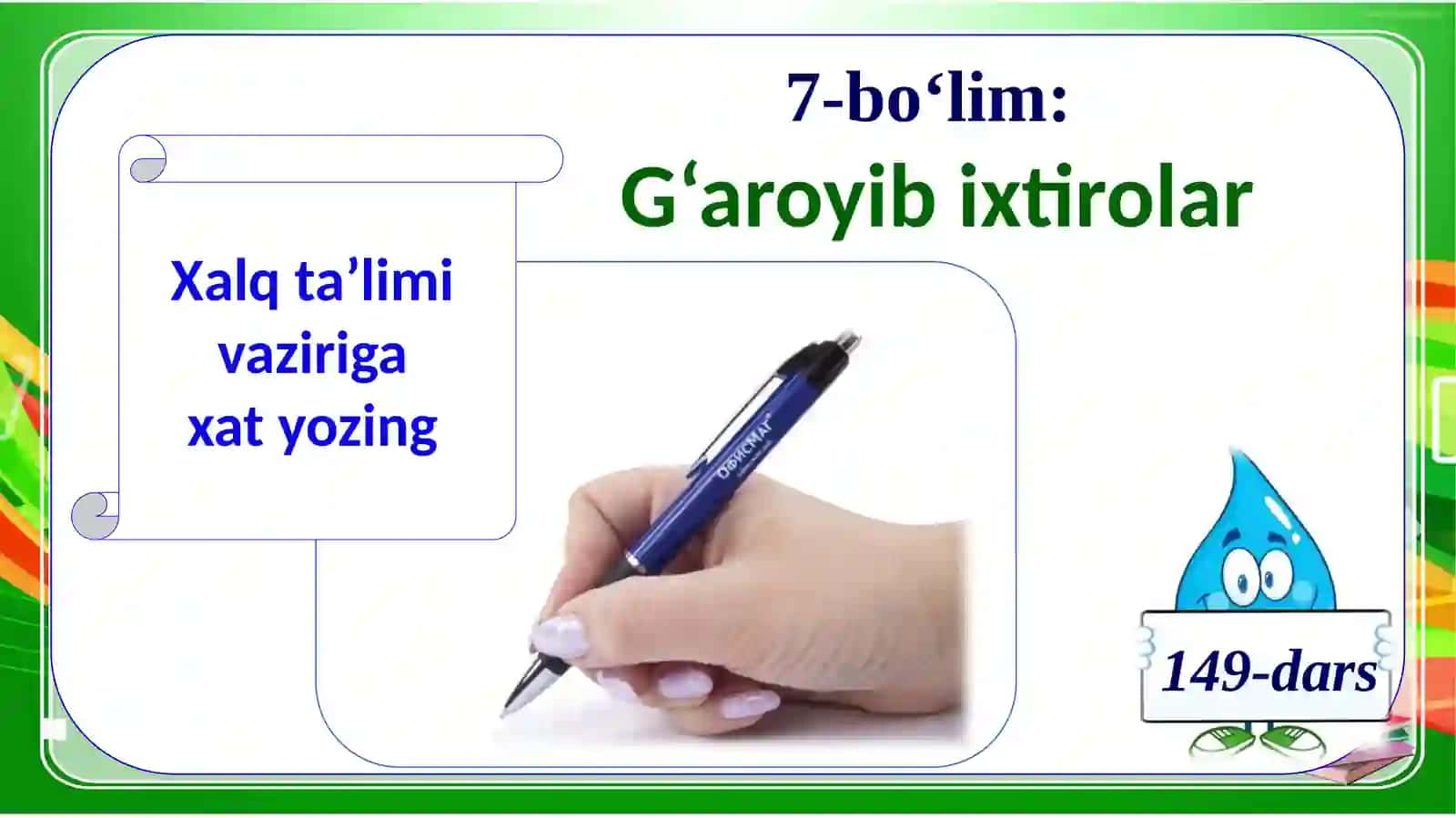 7-bo‘lim:

G‘aroyib ixtirolar

Xalq ta’limi vaziriga xat yozing

ОФИСМАГ

149-dars